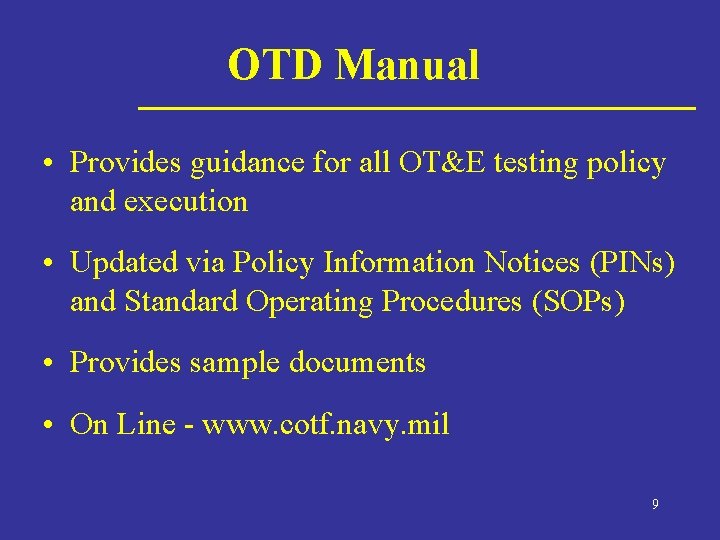 OTD Manual

• Provides guidance for all OT&E testing policy and execution

• Updated via Policy Information Notices (PINs) and Standard Operating Procedures (SOPs)

• Provides sample documents

• On Line - www.cotf.navy.mil

9